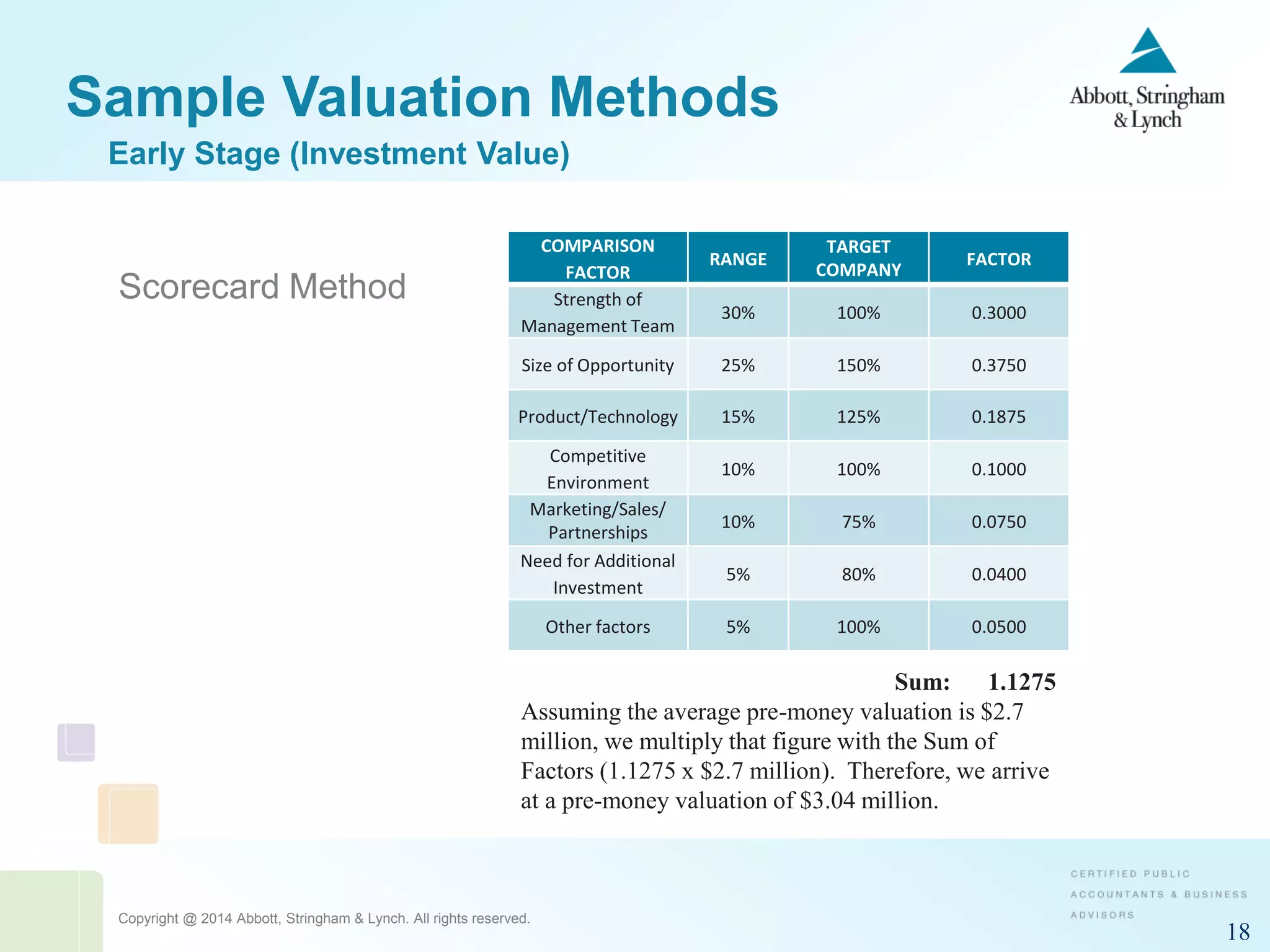 Sample Valuation Methods

Early Stage (Investment Value)

Abbott, Stringham & Lynch

Scorecard Method

| COMPARISON FACTOR | RANGE | TARGET COMPANY | FACTOR |
|---|---|---|---|
| Strength of Management Team | 30% | 100% | 0.3000 |
| Size of Opportunity | 25% | 150% | 0.3750 |
| Product/Technology | 15% | 125% | 0.1875 |
| Competitive Environment | 10% | 100% | 0.1000 |
| Marketing/Sales/ Partnerships | 10% | 75% | 0.0750 |
| Need for Additional Investment | 5% | 80% | 0.0400 |
| Other factors | 5% | 100% | 0.0500 |

Sum: 1.1275

Assuming the average pre-money valuation is \$2.7 million, we multiply that figure with the Sum of Factors (1.1275 x \$2.7 million). Therefore, we arrive at a pre-money valuation of \$3.04 million.

Copyright @ 2014 Abbott, Stringham & Lynch. All rights reserved.

CERTIFIED PUBLIC ACCOUNTANTS & BUSINESS ADVISORS

18